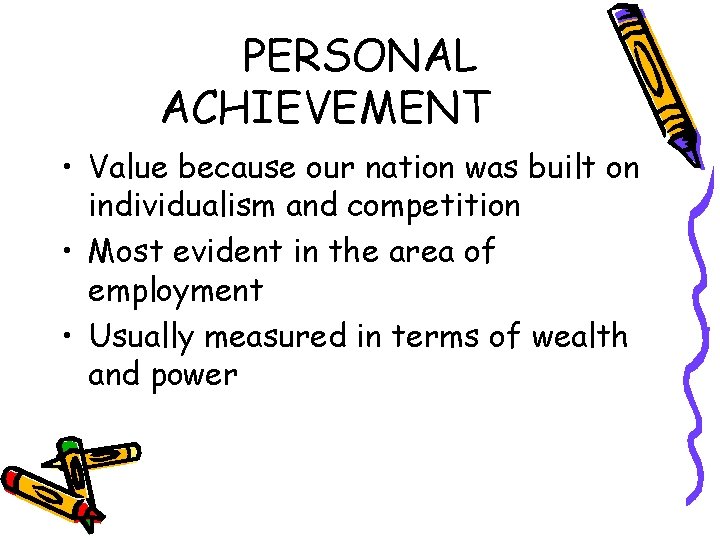 PERSONAL ACHIEVEMENT

• Value because our nation was built on individualism and competition

• Most evident in the area of employment

• Usually measured in terms of wealth and power